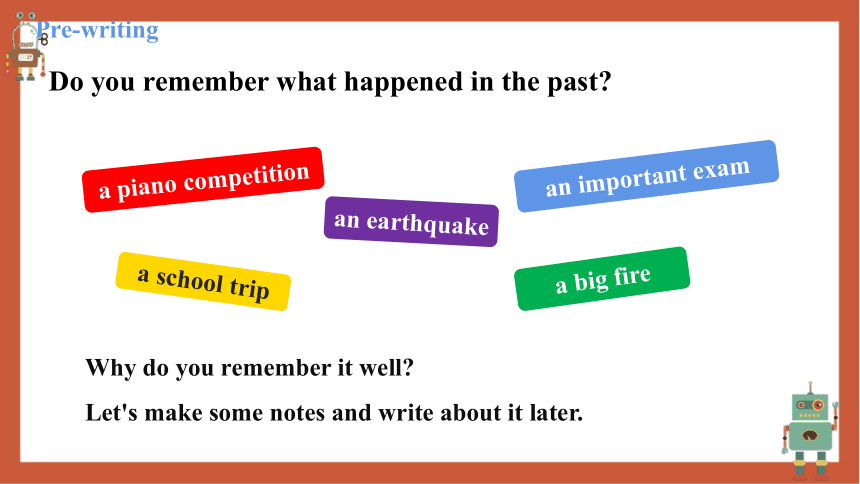 Pre-writing

Do you remember what happened in the past?

a piano competition

an important exam

an earthquake

a school trip

a big fire

Why do you remember it well?

Let's make some notes and write about it later.